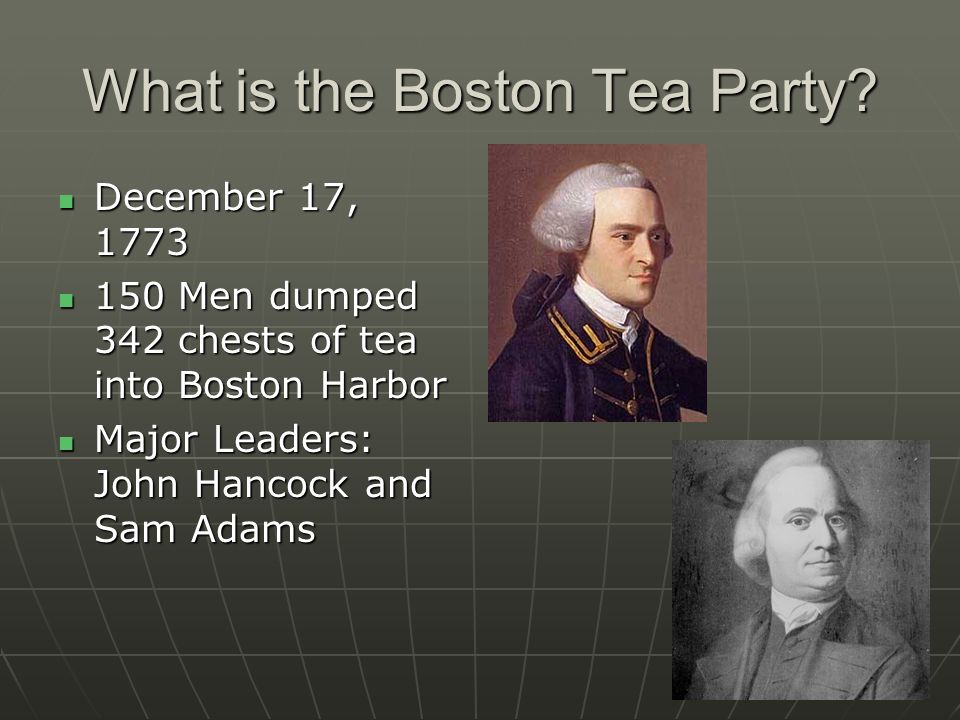 What is the Boston Tea Party?

- December 17, 1773
- 150 Men dumped 342 chests of tea into Boston Harbor
- Major Leaders: John Hancock and Sam Adams